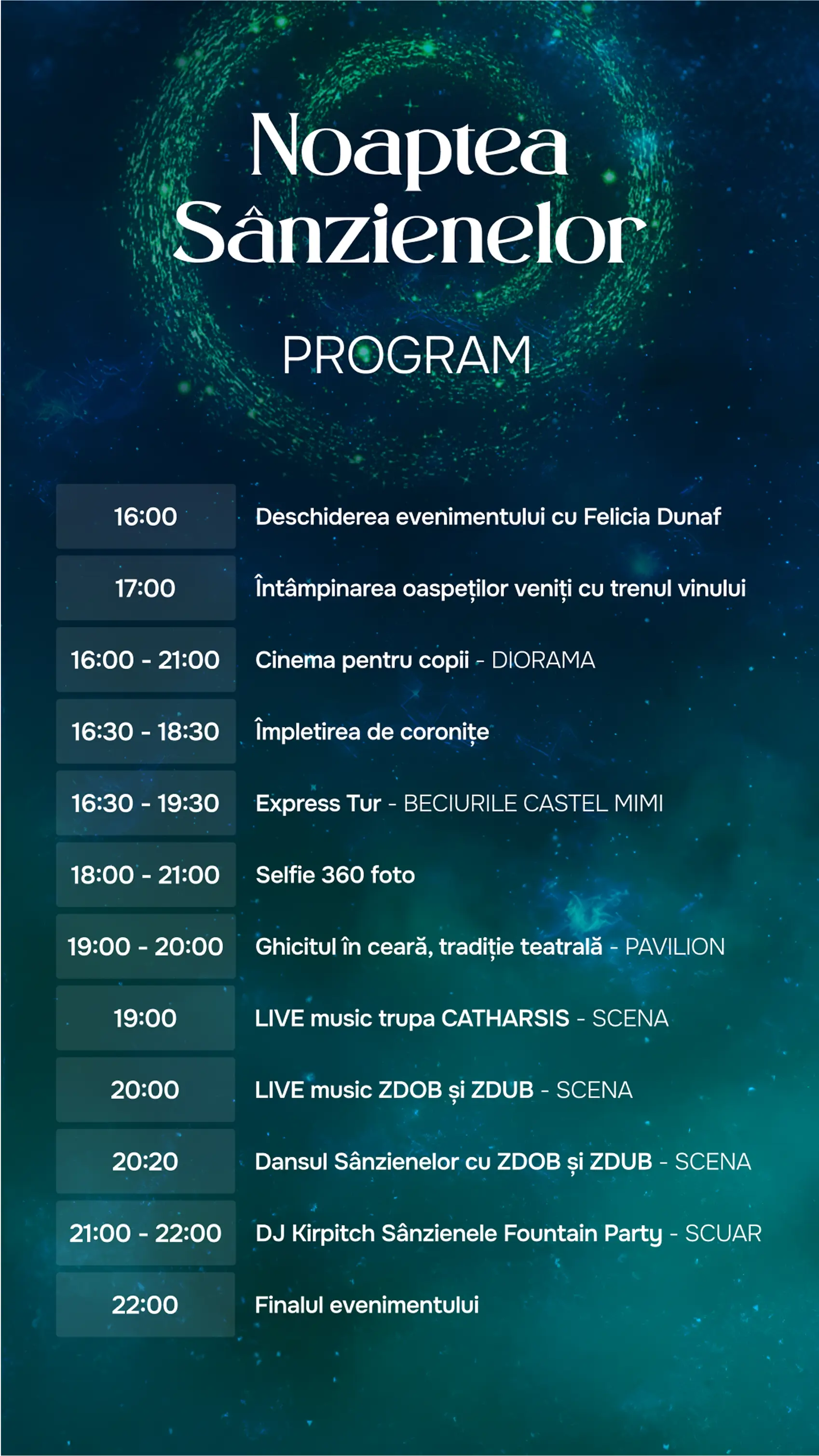 Noaptea Sânzienelor

PROGRAM

| | |
|---|---|
| 16:00 | Deschiderea evenimentului cu Felicia Dunaf |
| 17:00 | Întâmpinarea oaspeților veniți cu trenul vinului |
| 16:00 - 21:00 | Cinema pentru copii - DIORAMA |
| 16:30 - 18:30 | Împletirea de coronițe |
| 16:30 - 19:30 | Express Tur - BECIURILE CASTEL MIMI |
| 18:00 - 21:00 | Selfie 360 foto |
| 19:00 - 20:00 | Ghicitul în ceară, tradiție teatrală - PAVILION |
| 19:00 | LIVE music trupa CATHARSIS - SCENA |
| 20:00 | LIVE music ZDOB și ZDUB - SCENA |
| 20:20 | Dansul Sânzienelor cu ZDOB și ZDUB - SCENA |
| 21:00 - 22:00 | DJ Kirpitch Sânzienele Fountain Party - SCUAR |
| 22:00 | Finalul evenimentului |